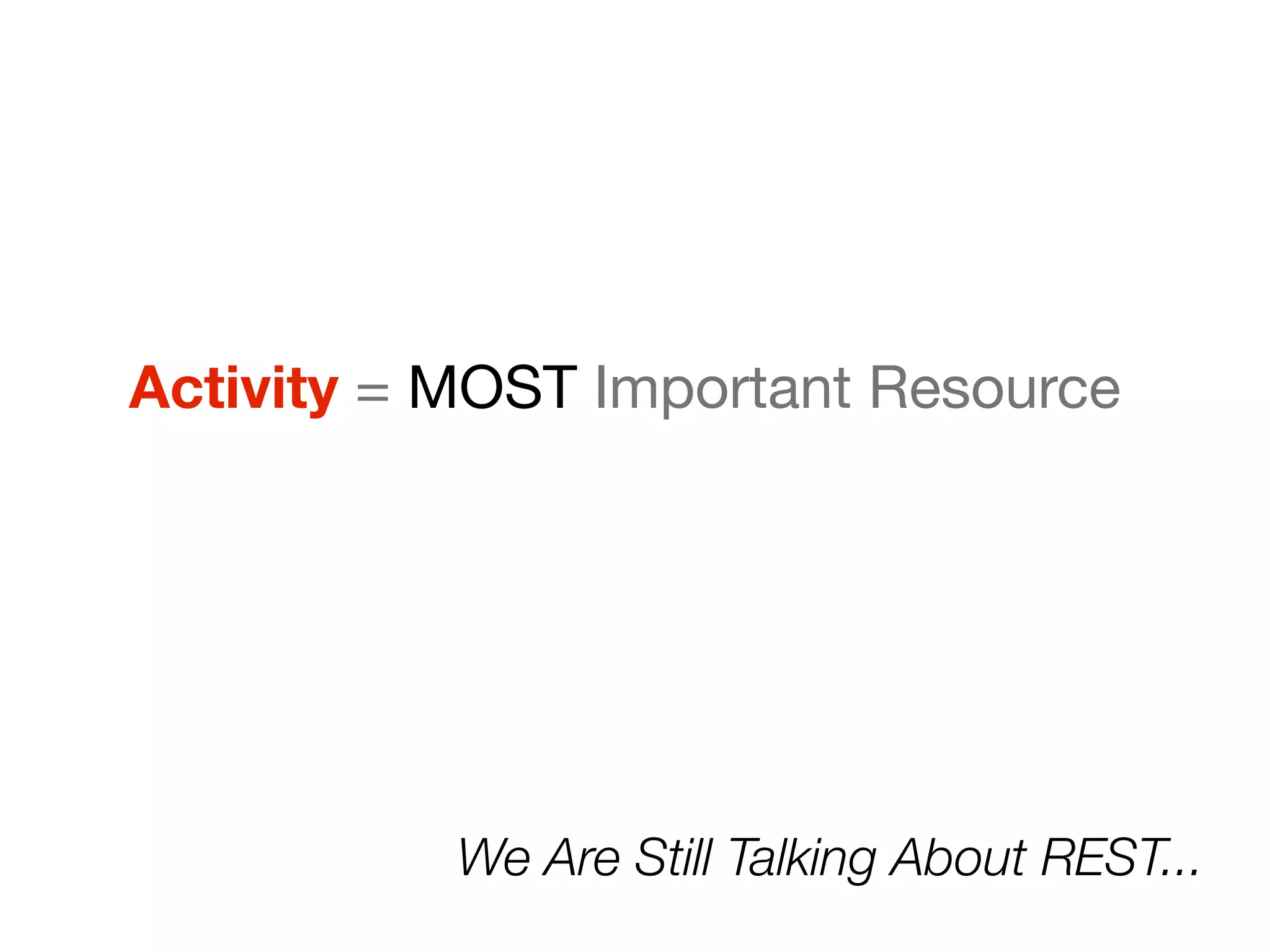 Activity = MOST Important Resource

We Are Still Talking About REST...